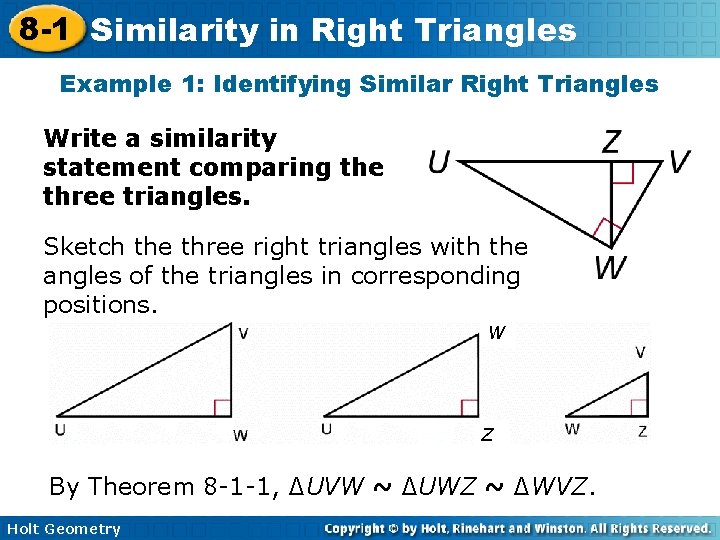 8-1 Similarity in Right Triangles

Example 1: Identifying Similar Right Triangles

Write a similarity statement comparing the three triangles.

U Z V W

Sketch the three right triangles with the angles of the triangles in corresponding positions.

V U W

W U Z

V W Z

By Theorem 8-1-1, $\Delta UVW \sim \Delta UWZ \sim \Delta WVZ$.

Holt Geometry

Copyright © by Holt, Rinehart and Winston. All Rights Reserved.